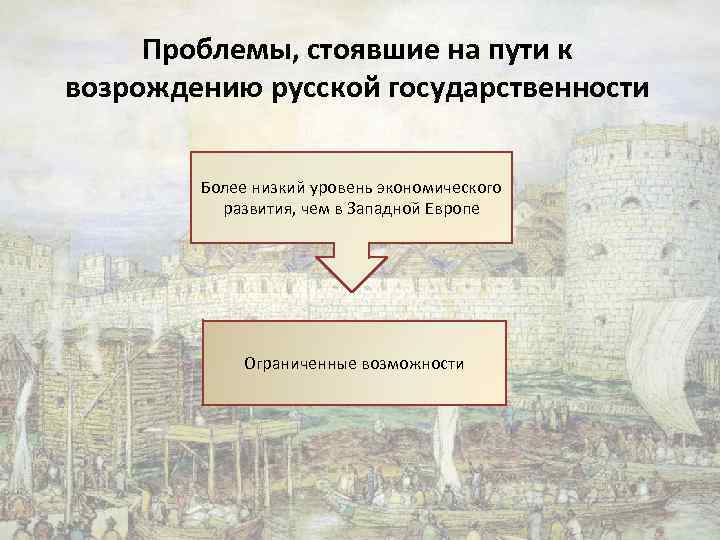 Проблемы, стоявшие на пути к возрождению русской государственности

Более низкий уровень экономического развития, чем в Западной Европе

Ограниченные возможности